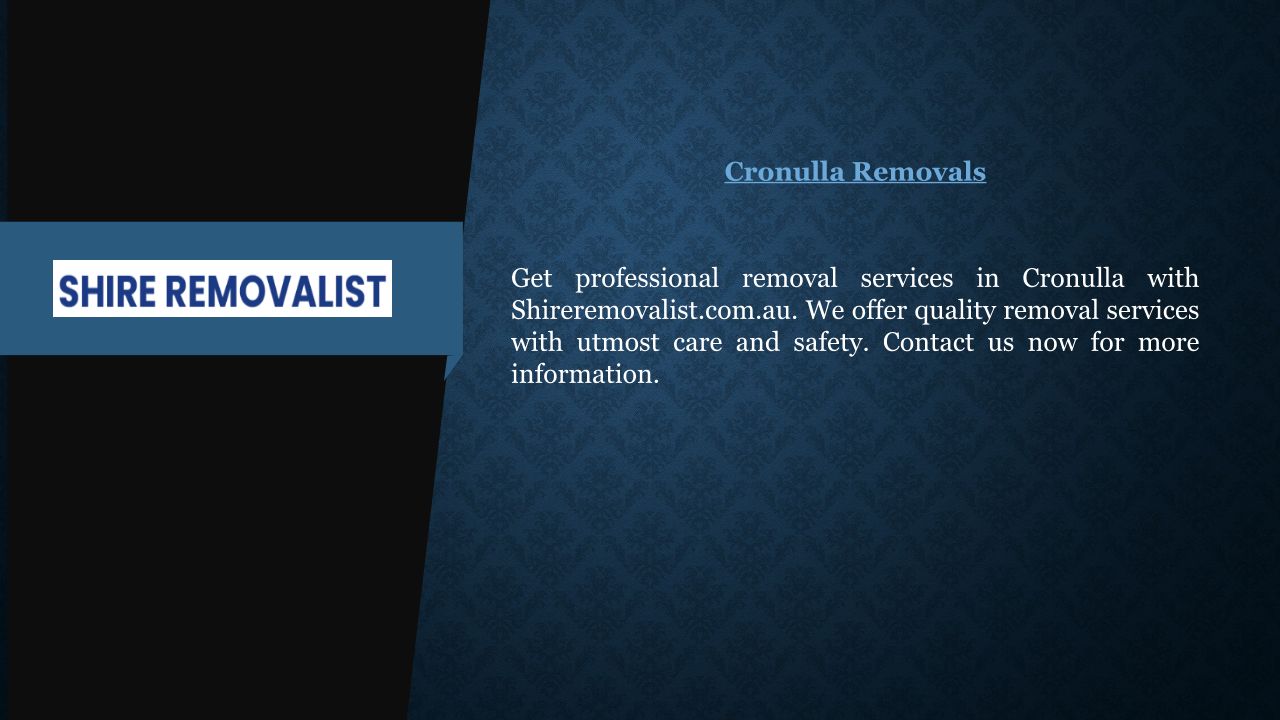 SHIRE REMOVALIST

Cronulla Removals

Get professional removal services in Cronulla with Shireremovalist.com.au. We offer quality removal services with utmost care and safety. Contact us now for more information.